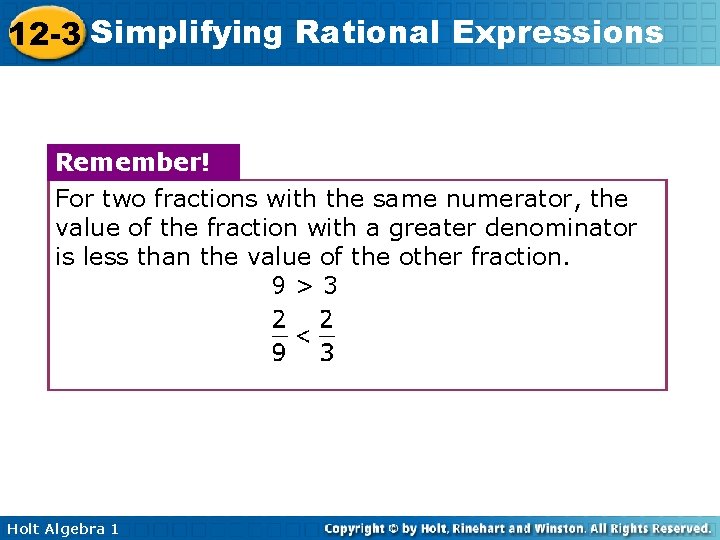 12-3 Simplifying Rational Expressions

Remember!

For two fractions with the same numerator, the value of the fraction with a greater denominator is less than the value of the other fraction.

$9 > 3$

$\frac{2}{9} < \frac{2}{3}$

Holt Algebra 1

Copyright © by Holt, Rinehart and Winston. All Rights Reserved.